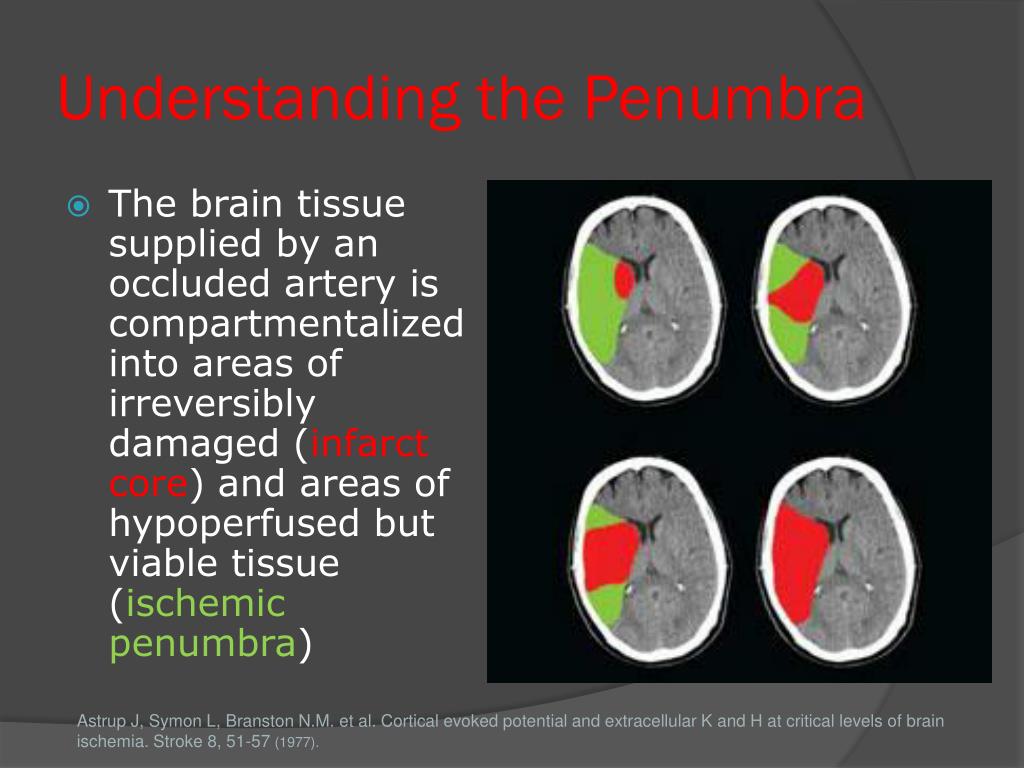 Understanding the Penumbra

The brain tissue supplied by an occluded artery is compartmentalized into areas of irreversibly damaged (infarct core) and areas of hypoperfused but viable tissue (ischemic penumbra)

Astrup J, Symon L, Branston N.M. et al. Cortical evoked potential and extracellular K and H at critical levels of brain ischemia. Stroke 8, 51-57 (1977).